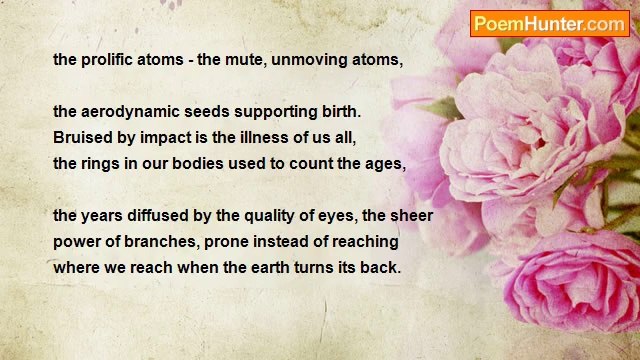 PoemHunter.com

the prolific atoms - the mute, unmoving atoms,

the aerodynamic seeds supporting birth.
Bruised by impact is the illness of us all,
the rings in our bodies used to count the ages,

the years diffused by the quality of eyes, the sheer
power of branches, prone instead of reaching
where we reach when the earth turns its back.